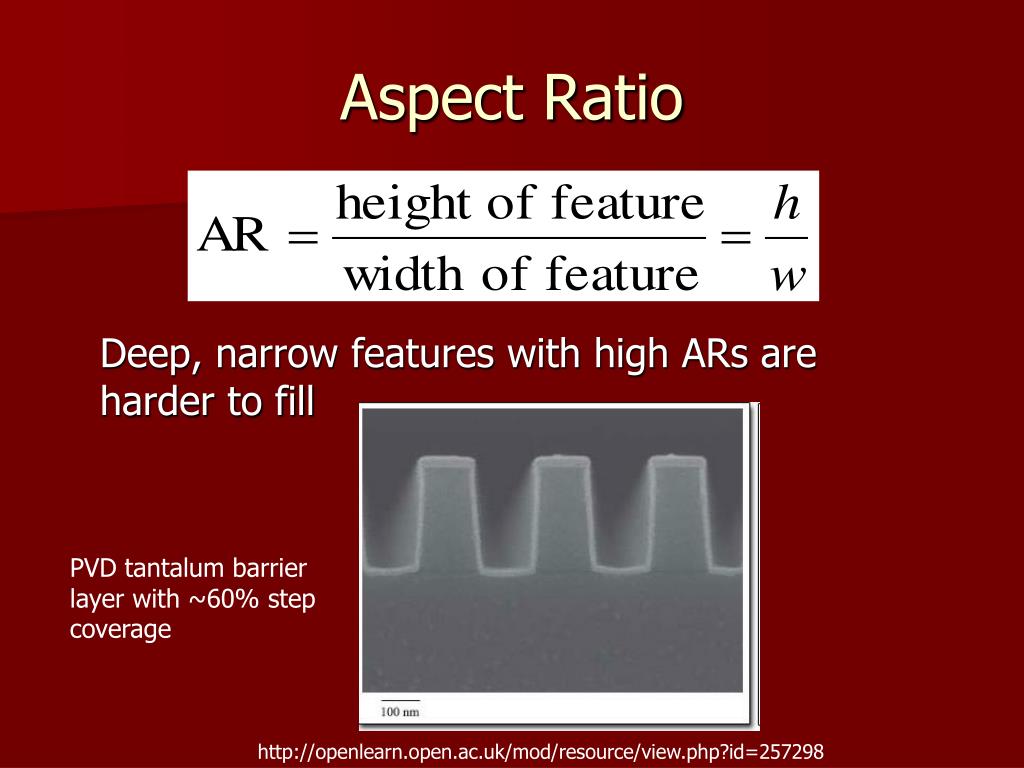 Aspect Ratio

$\text{AR} = \frac{\text{height of feature}}{\text{width of feature}} = \frac{h}{w}$

Deep, narrow features with high ARs are harder to fill

PVD tantalum barrier layer with ~60% step coverage

100 nm

http://openlearn.open.ac.uk/mod/resource/view.php?id=257298